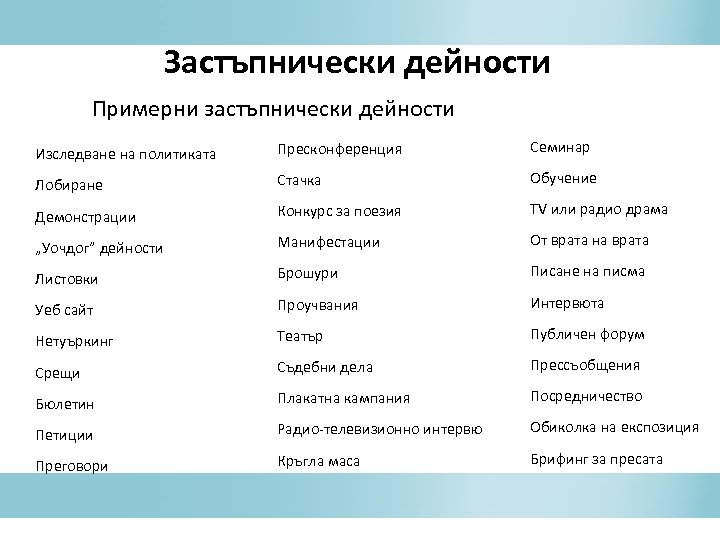 Застъпнически дейности

Примерни застъпнически дейности

Изследване на политиката
Лобиране
Демонстрации
„Уочдог" дейности
Листовки
Уеб сайт
Нетуъркинг
Срещи
Бюлетин
Петиции
Преговори

Пресконференция
Стачка
Конкурс за поезия
Манифестации
Брошури
Проучвания
Театър
Съдебни дела
Плакатна кампания
Радио-телевизионно интервю
Кръгла маса

Семинар
Обучение
TV или радио драма
От врата на врата
Писане на писма
Интервюта
Публичен форум
Прессъобщения
Посредничество
Обиколка на експозиция
Брифинг за пресата